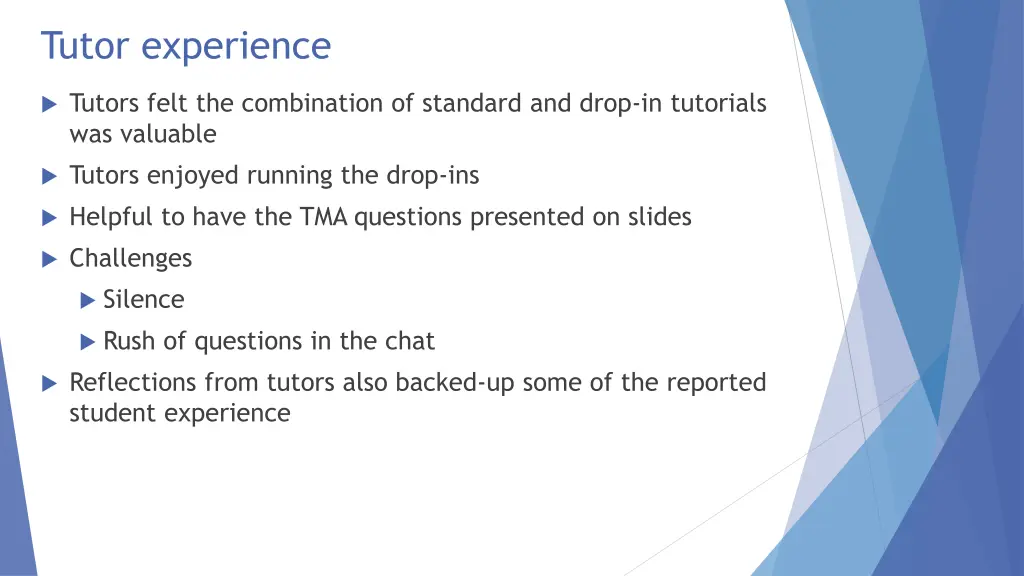 Tutor experience

Tutors felt the combination of standard and drop-in tutorials was valuable

Tutors enjoyed running the drop-ins

Helpful to have the TMA questions presented on slides

Challenges

Silence

Rush of questions in the chat

Reflections from tutors also backed-up some of the reported student experience